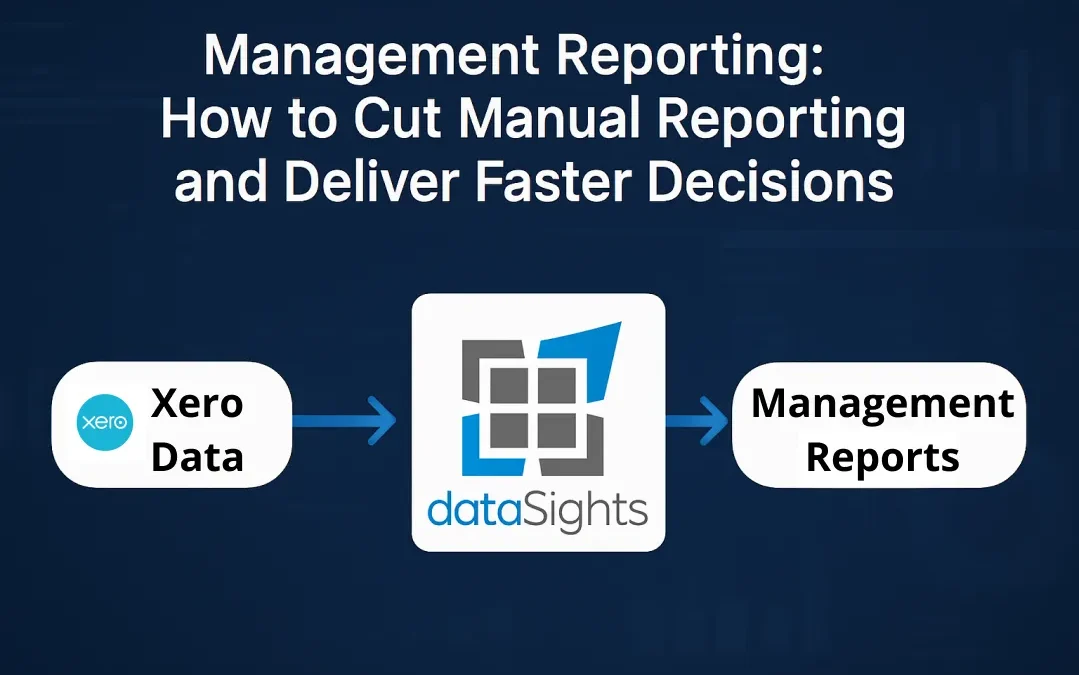 Management Reporting: How to Cut Manual Reporting and Deliver Faster Decisions

xero Xero Data

dataSights

Management Reports